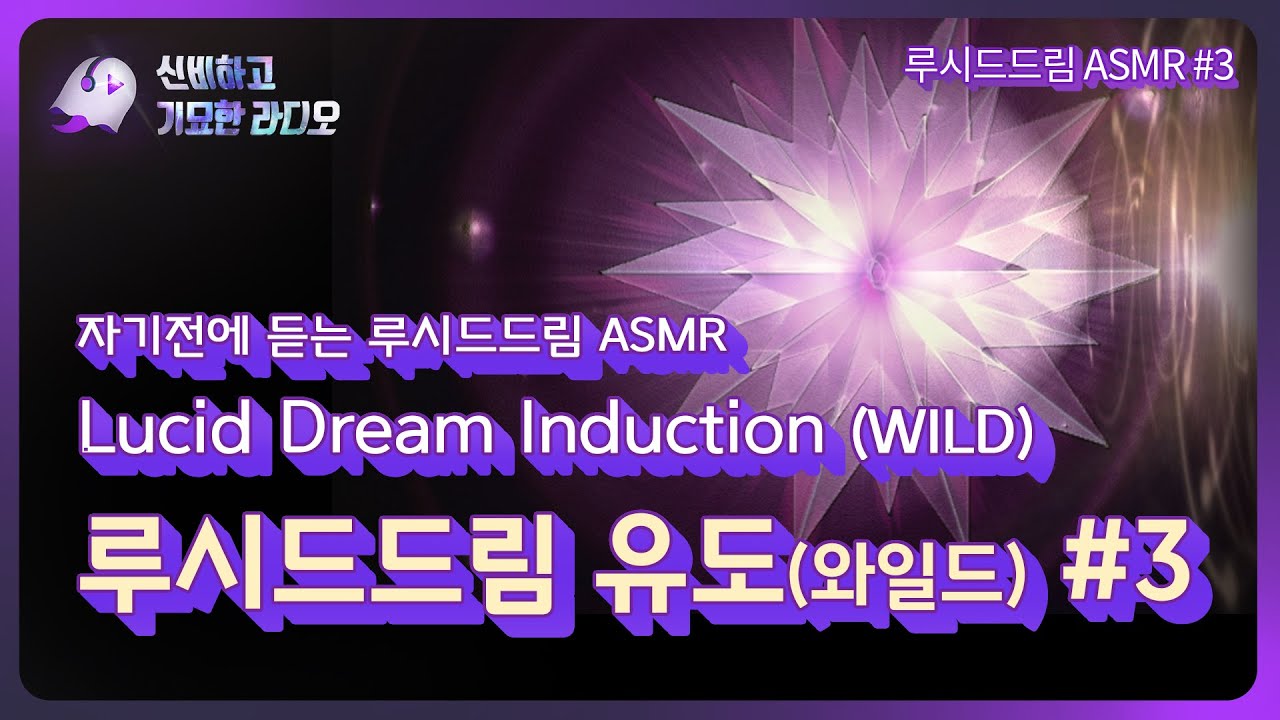 신비하고
기묘한 라디오

루시드드림 ASMR #3

자기전에 듣는 루시드드림 ASMR

Lucid Dream Induction (WILD)

루시드드림 유도(와일드) #3